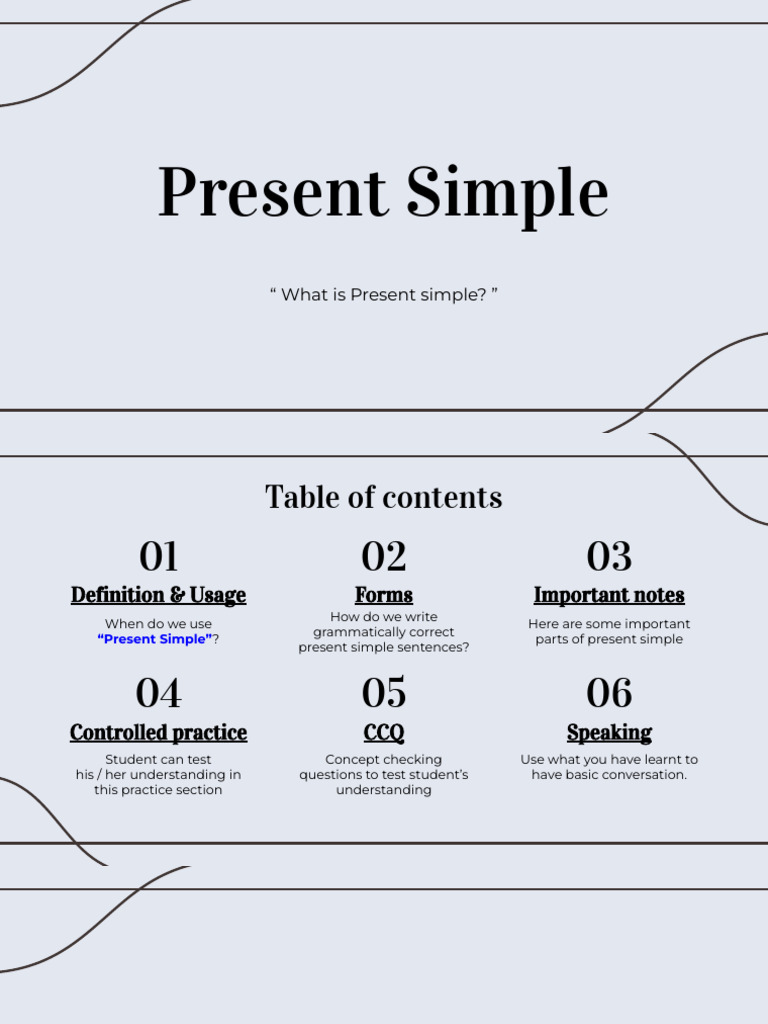 Present Simple

“ What is Present simple? ”

Table of contents

01
Definition & Usage
When do we use “Present Simple”?

02
Forms
How do we write grammatically correct present simple sentences?

03
Important notes
Here are some important parts of present simple

04
Controlled practice
Student can test his / her understanding in this practice section

05
CCQ
Concept checking questions to test student’s understanding

06
Speaking
Use what you have learnt to have basic conversation.